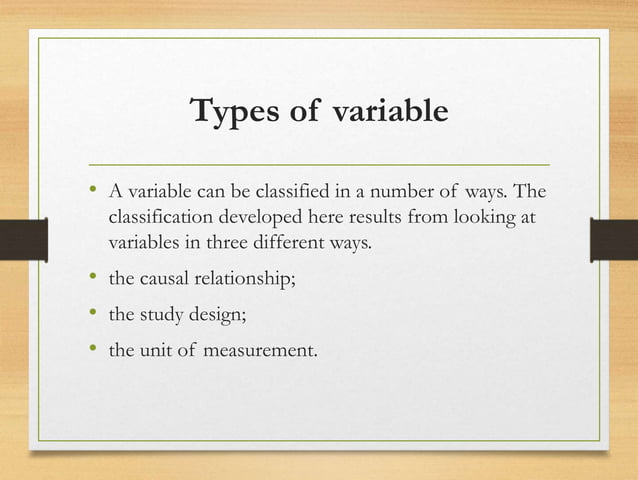 Types of variable

• A variable can be classified in a number of ways. The classification developed here results from looking at variables in three different ways.

• the causal relationship;

• the study design;

• the unit of measurement.